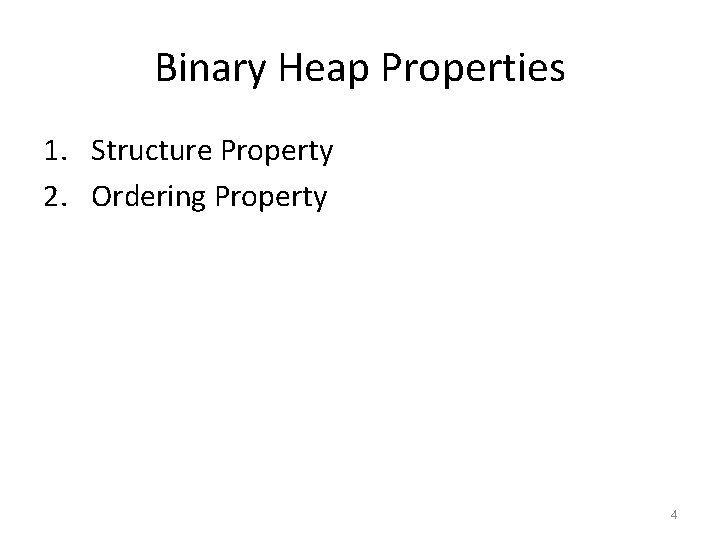 Binary Heap Properties

1. Structure Property
2. Ordering Property

4